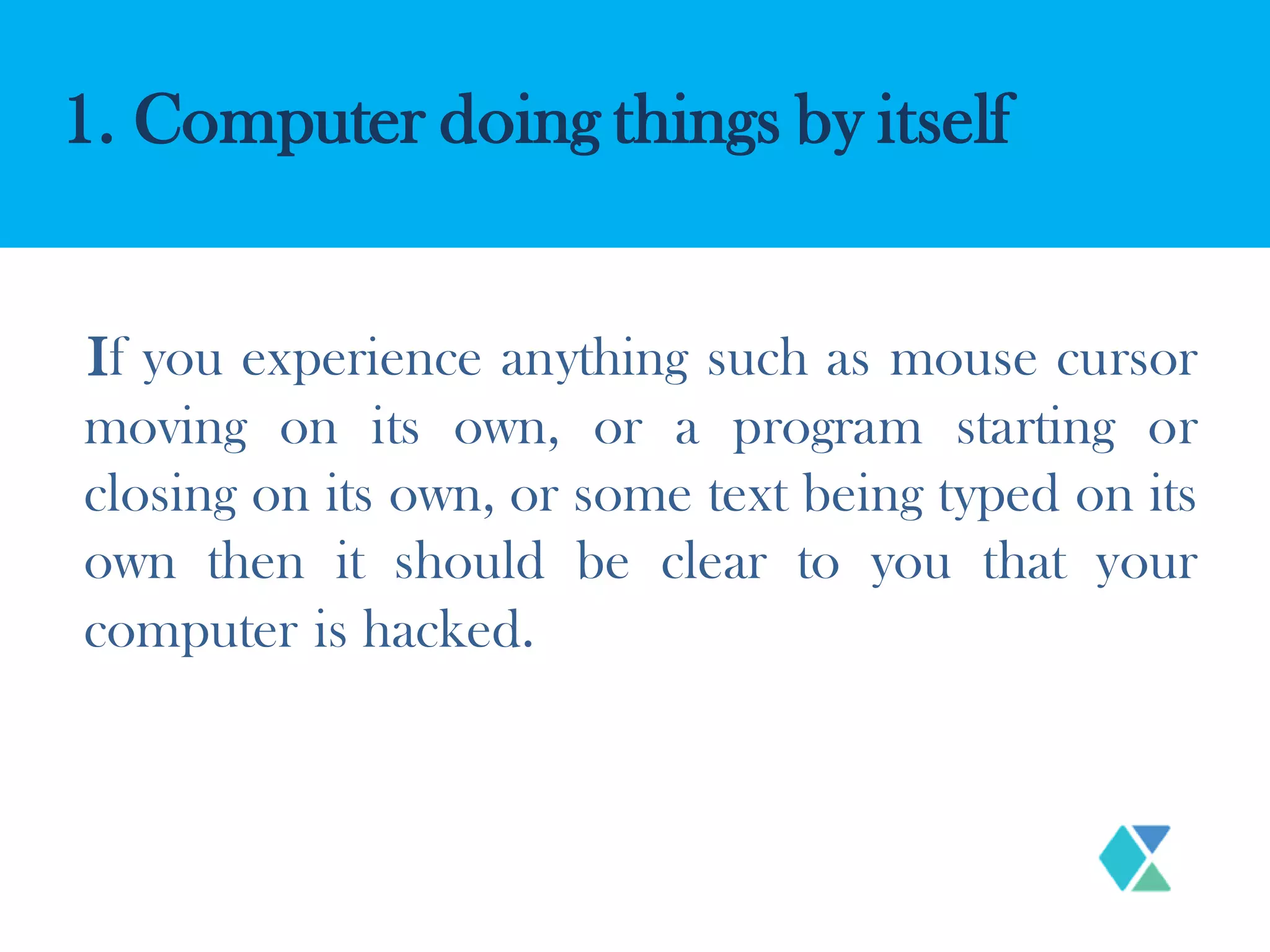 1. Computer doing things by itself

If you experience anything such as mouse cursor moving on its own, or a program starting or closing on its own, or some text being typed on its own then it should be clear to you that your computer is hacked.